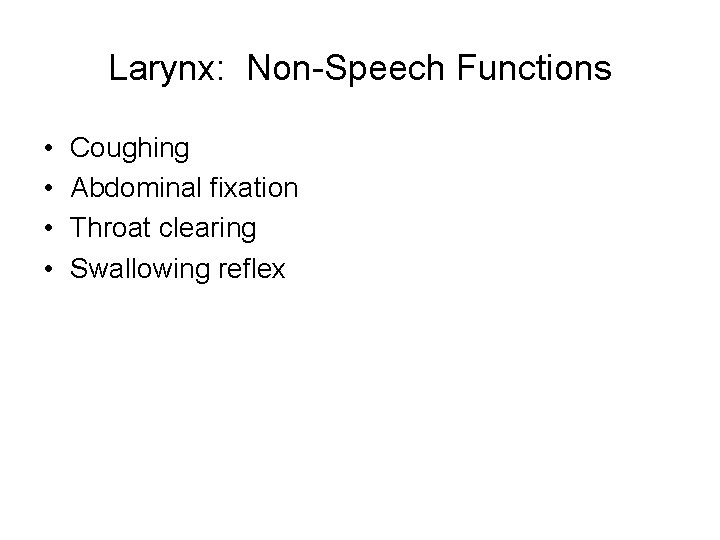 Larynx: Non-Speech Functions

• Coughing
• Abdominal fixation
• Throat clearing
• Swallowing reflex